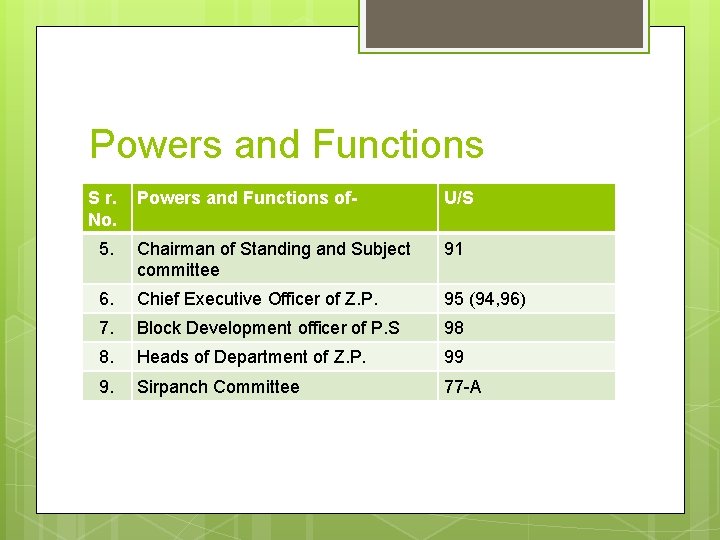 Powers and Functions

| S r. No. | Powers and Functions of- | U/S |
|---|---|---|
| 5. | Chairman of Standing and Subject committee | 91 |
| 6. | Chief Executive Officer of Z.P. | 95 (94,96) |
| 7. | Block Development officer of P.S | 98 |
| 8. | Heads of Department of Z.P. | 99 |
| 9. | Sirpanch Committee | 77-A |